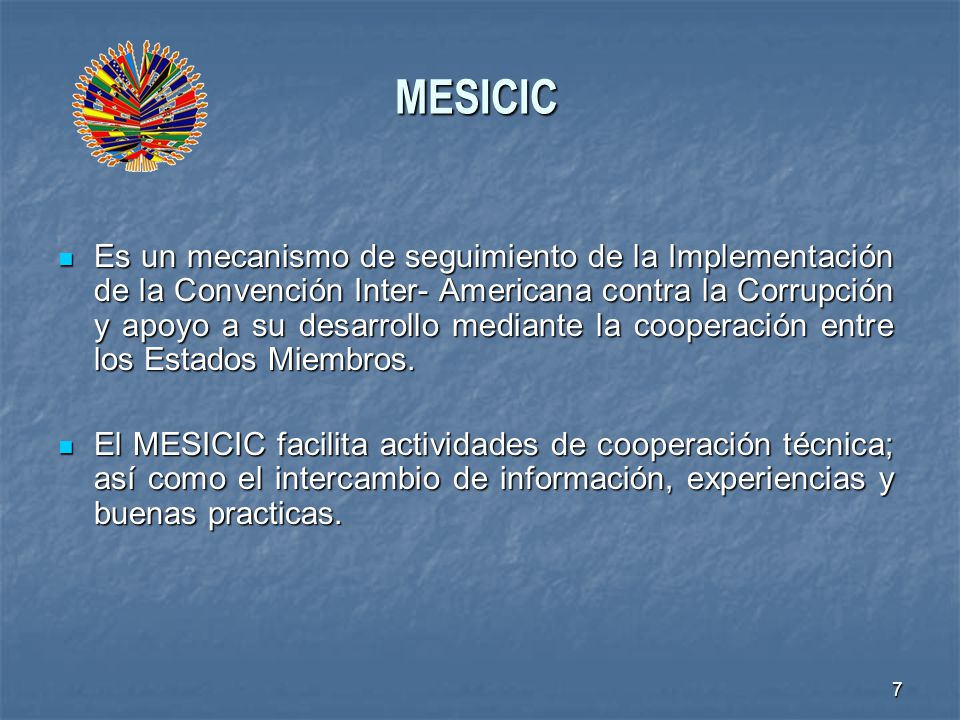 MESICIC

- Es un mecanismo de seguimiento de la Implementación de la Convención Inter- Americana contra la Corrupción y apoyo a su desarrollo mediante la cooperación entre los Estados Miembros.

- El MESICIC facilita actividades de cooperación técnica; así como el intercambio de información, experiencias y buenas practicas.

7